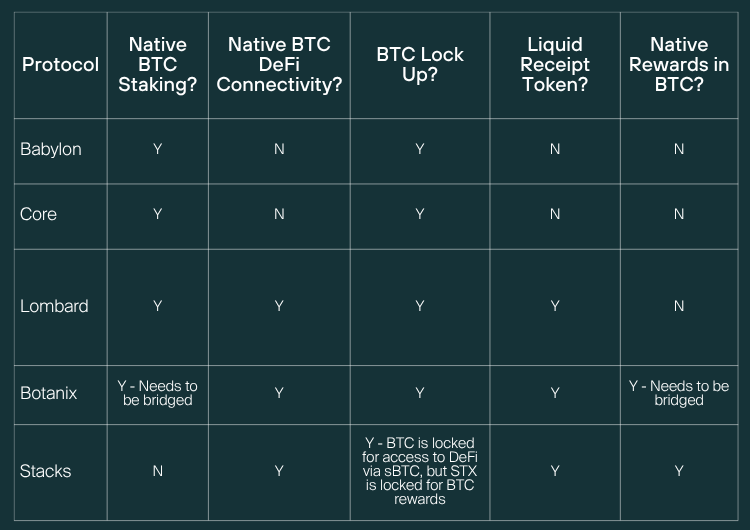 | Protocol | Native BTC Staking? | Native BTC DeFi Connectivity? | BTC Lock Up? | Liquid Receipt Token? | Native Rewards in BTC? |
|---|---|---|---|---|---|
| Babylon | Y | N | Y | N | N |
| Core | Y | N | Y | N | N |
| Lombard | Y | Y | Y | Y | N |
| Botanix | Y - Needs to be bridged | Y | Y | Y | Y - Needs to be bridged |
| Stacks | N | Y | Y - BTC is locked for access to DeFi via sBTC, but STX is locked for BTC rewards | Y | Y |